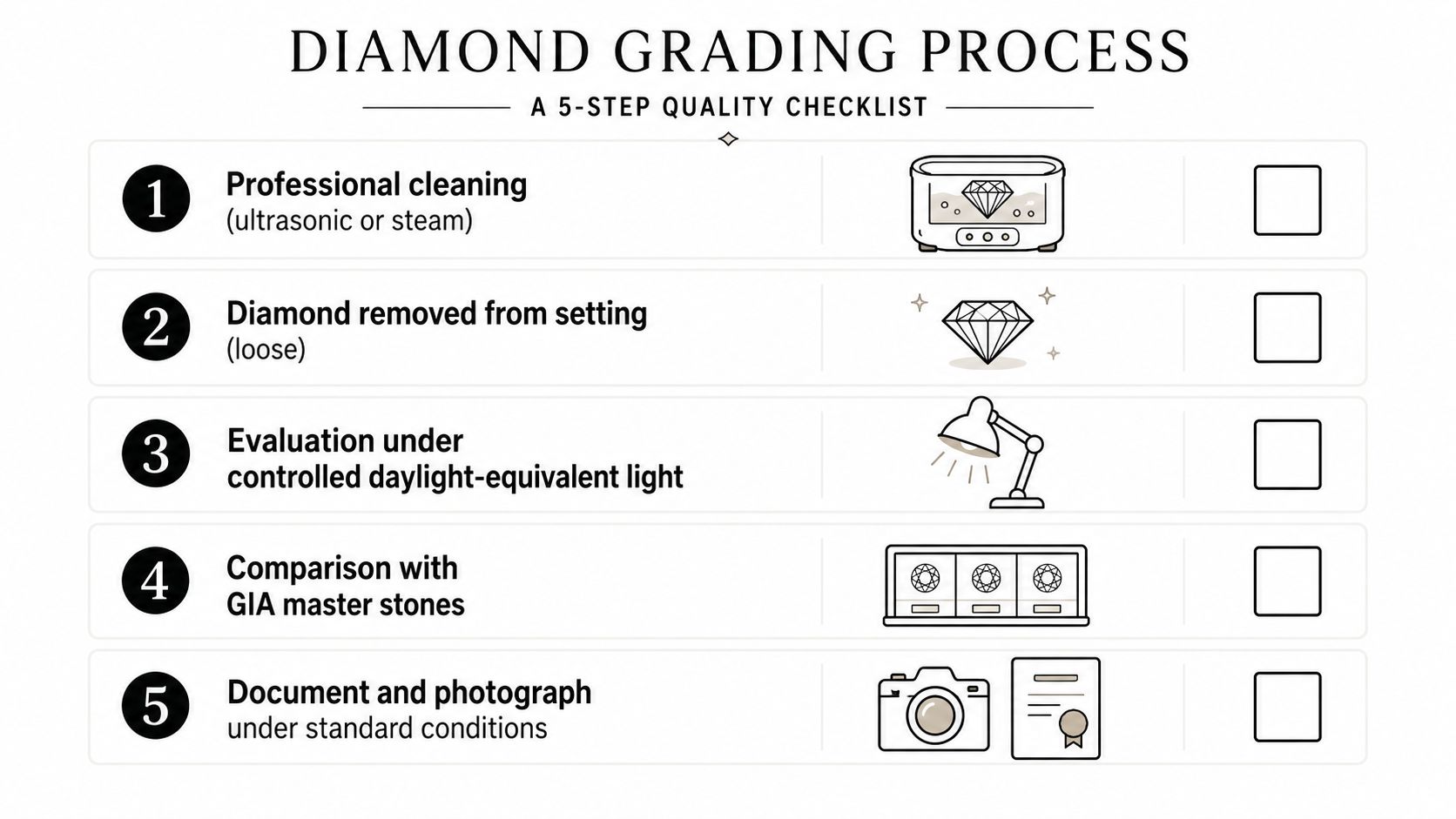 DIAMOND GRADING PROCESS

A 5-STEP QUALITY CHECKLIST

1 Professional cleaning
(ultrasonic or steam)

2 Diamond removed from setting
(loose)

3 Evaluation under
controlled daylight-equivalent light

4 Comparison with
GIA master stones

5 Document and photograph
under standard conditions